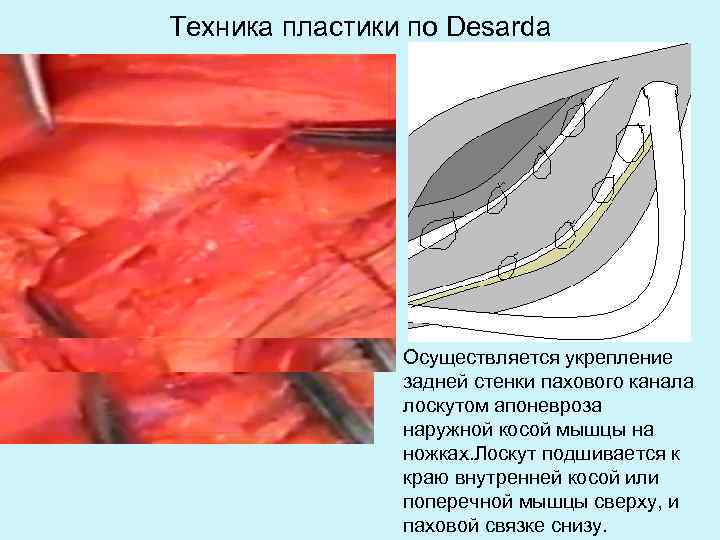 Техника пластики по Desarda

Осуществляется укрепление задней стенки пахового канала лоскутом апоневроза наружной косой мышцы на ножках.Лоскут подшивается к краю внутренней косой или поперечной мышцы сверху, и паховой связке снизу.